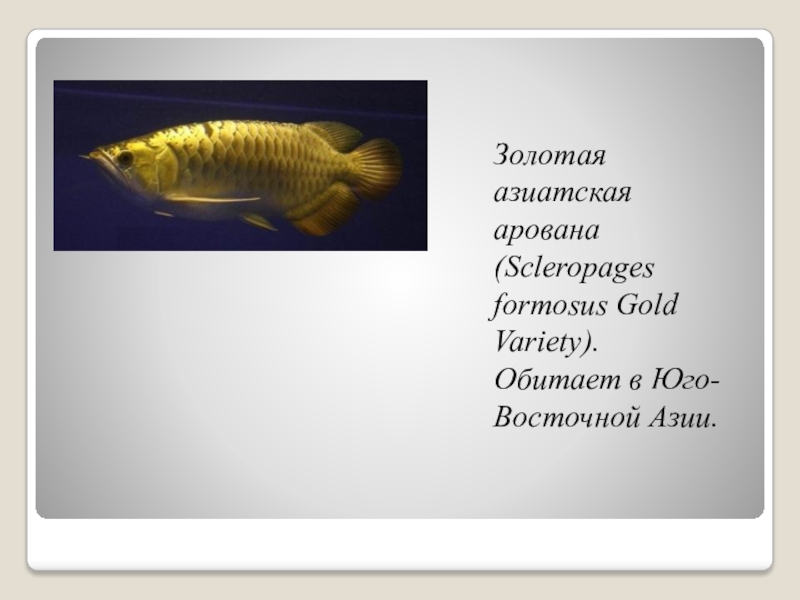 Золотая азиатская арована (Scleropages formosus Gold Variety). Обитает в Юго-Восточной Азии.